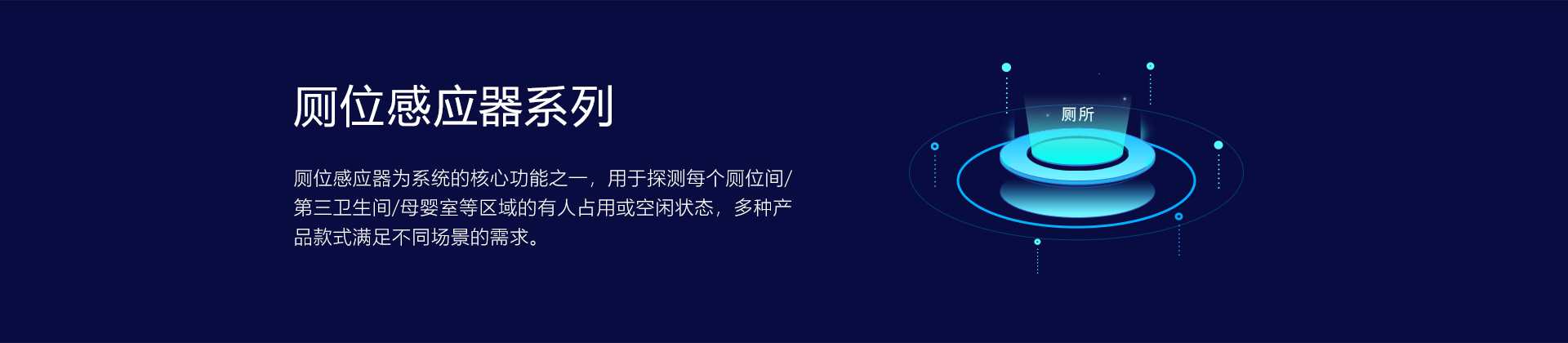 厕位感应器系列

厕位感应器为系统的核心功能之一，用于探测每个厕位间/第三卫生间/母婴室等区域的有人占用或空闲状态，多种产品款式满足不同场景的需求。

厕所